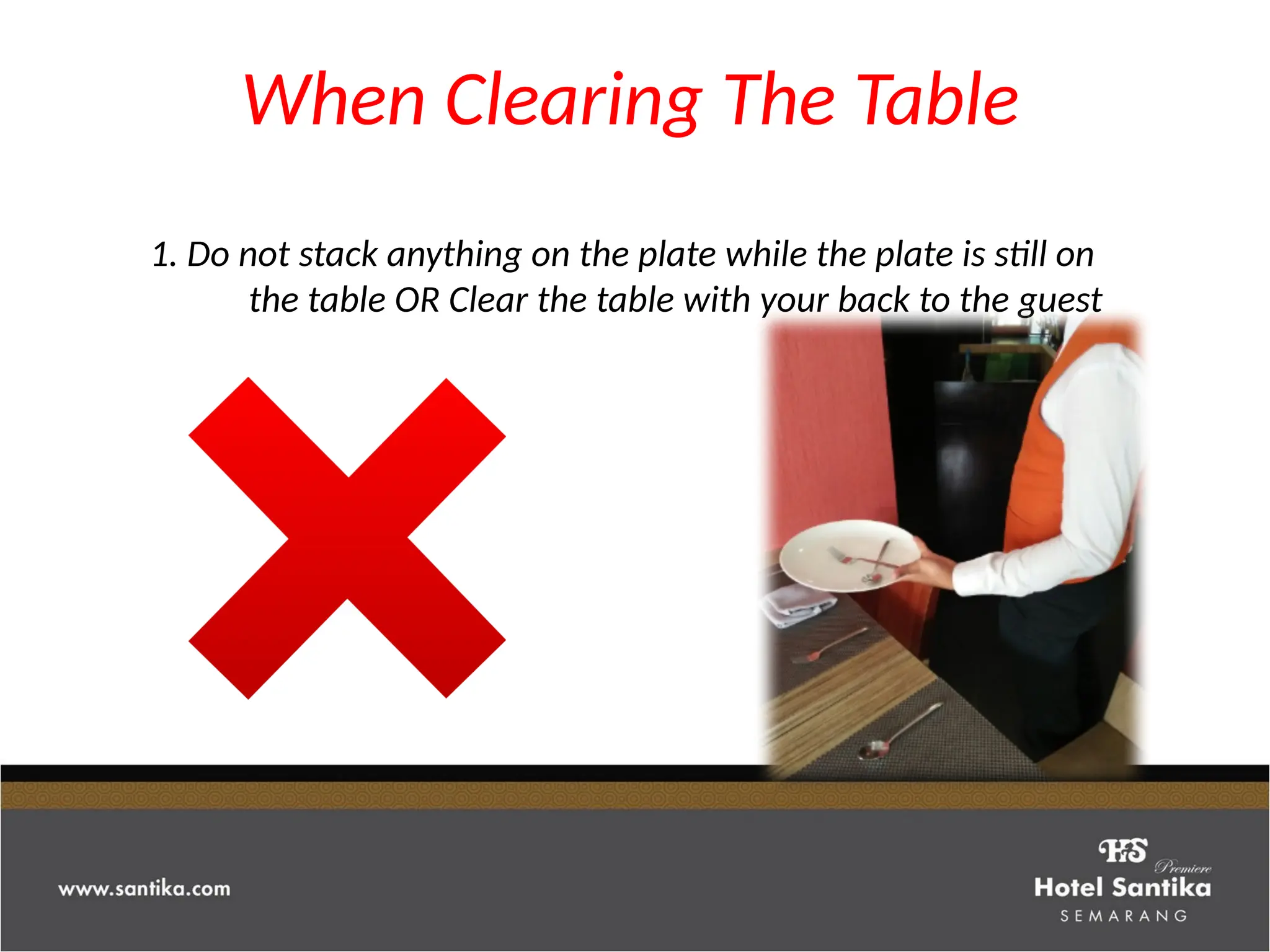 When Clearing The Table

1. Do not stack anything on the plate while the plate is still on the table OR Clear the table with your back to the guest

www.santika.com

HS Premiere
Hotel Santika
SEMARANG